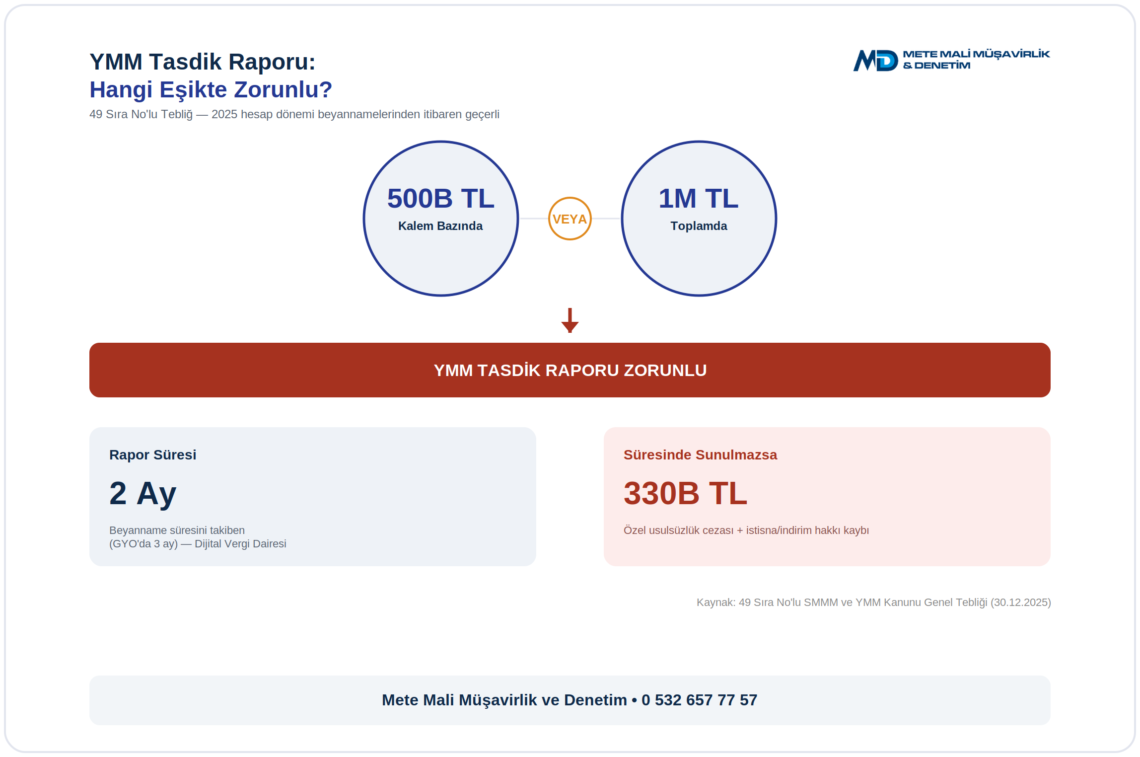 YMM Tasdik Raporu:
Hangi Eşikte Zorunlu?

49 Sıra No'lu Tebliğ — 2025 hesap dönemi beyannamelerinden itibaren geçerli

MD METE MALİ MÜŞAVİRLİK & DENETİM

500B TL
Kalem Bazında

VEYA

1M TL
Toplamda

YMM TASDİK RAPORU ZORUNLU

Rapor Süresi

2 Ay

Beyanname süresini takiben
(GYO'da 3 ay) — Dijital Vergi Dairesi

Süresinde Sunulmazsa

330B TL

Özel usulsüzlük cezası + istisna/indirim hakkı kaybı

Kaynak: 49 Sıra No'lu SMMM ve YMM Kanunu Genel Tebliği (30.12.2025)

Mete Mali Müşavirlik ve Denetim • 0 532 657 77 57